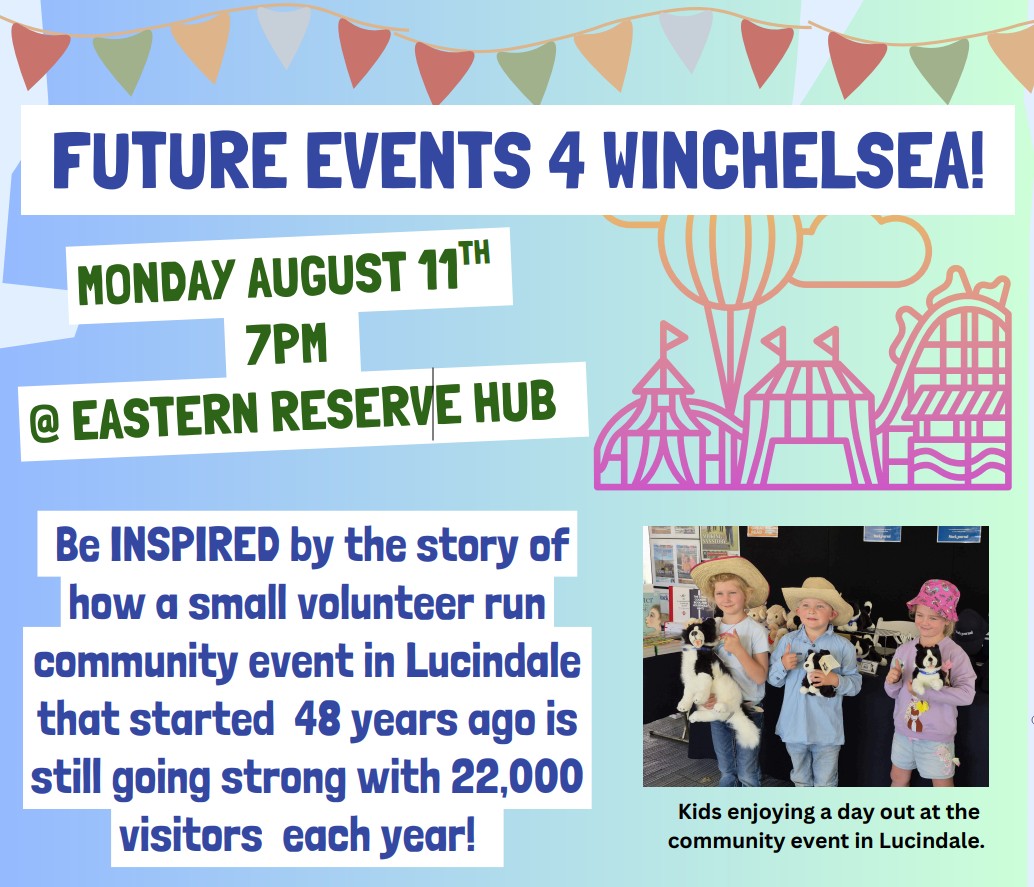 FUTURE EVENTS 4 WINCHELSEA!

MONDAY AUGUST 11$^{TH}$
7PM
@ EASTERN RESERVE HUB

Be INSPIRED by the story of how a small volunteer run community event in Lucindale that started 48 years ago is still going strong with 22,000 visitors each year!

Kids enjoying a day out at the community event in Lucindale.